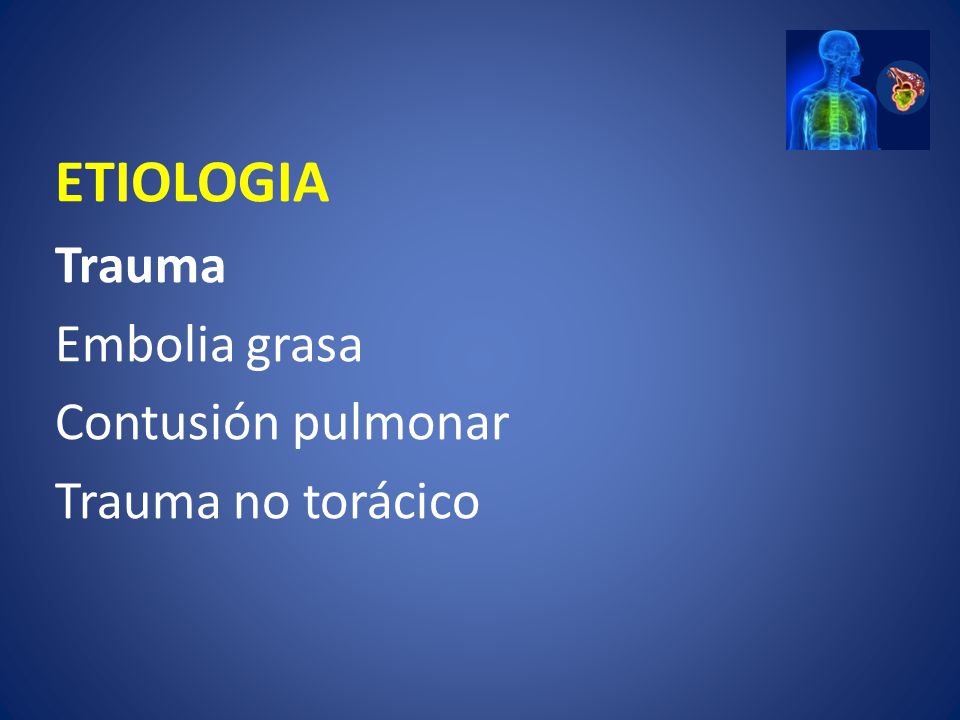 ETIOLOGIA

Trauma

Embolia grasa

Contusión pulmonar

Trauma no torácico